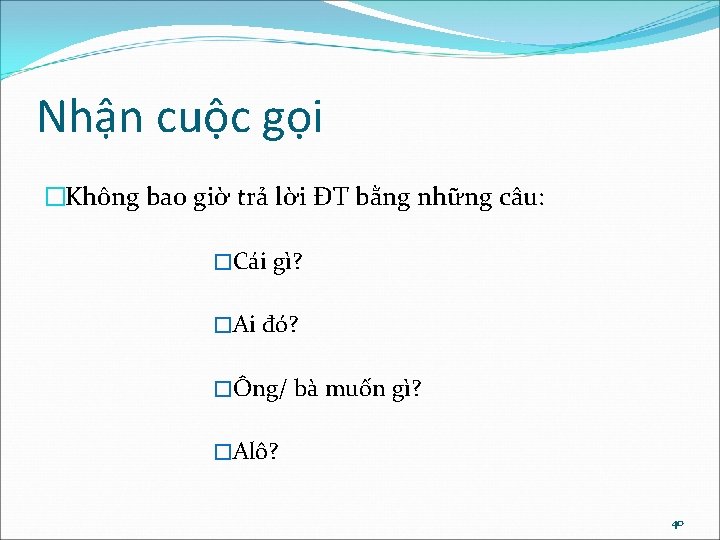 Nhận cuộc gọi

□Không bao giờ trả lời ĐT bằng những câu:

□Cái gì?

□Ai đó?

□Ông/ bà muốn gì?

□Alô?

40